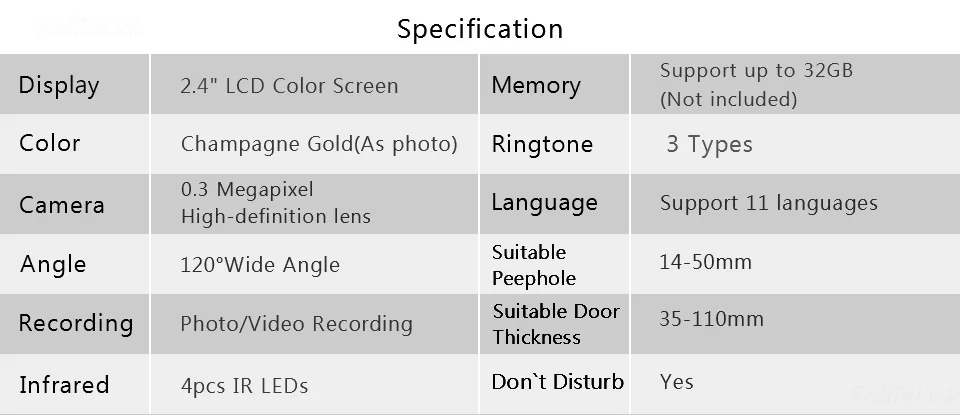 Specification

| Display | 2.4" LCD Color Screen | Memory | Support up to 32GB (Not included) |
|---|---|---|---|
| Color | Champagne Gold(As photo) | Ringtone | 3 Types |
| Camera | 0.3 Megapixel High-definition lens | Language | Support 11 languages |
| Angle | 120°Wide Angle | Suitable Peephole | 14-50mm |
| Recording | Photo/Video Recording | Suitable Door Thickness | 35-110mm |
| Infrared | 4pcs IR LEDs | Don`t Disturb | Yes |